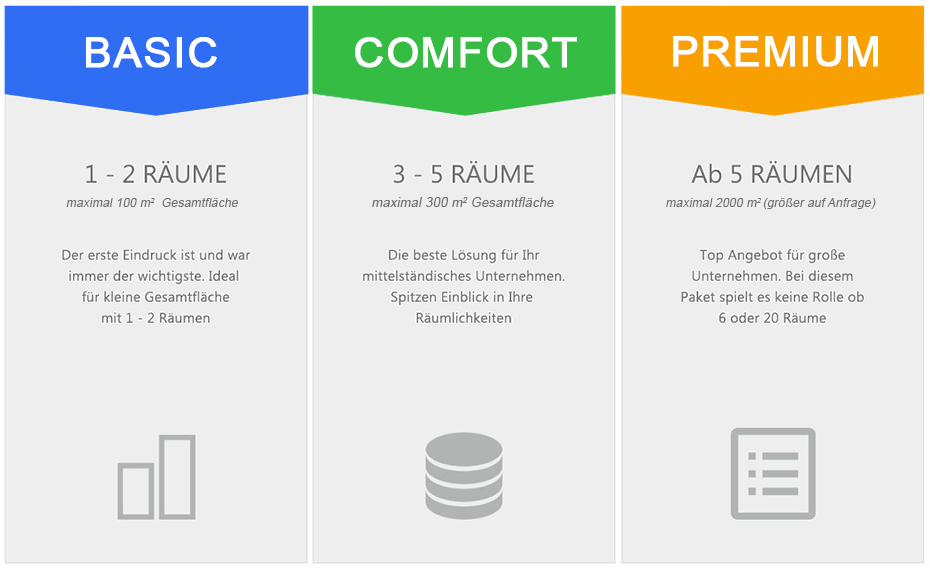 BASIC

1 - 2 RÄUME

maximal 100 m² Gesamtfläche

Der erste Eindruck ist und war immer der wichtigste. Ideal für kleine Gesamtfläche mit 1 - 2 Räumen

COMFORT

3 - 5 RÄUME

maximal 300 m² Gesamtfläche

Die beste Lösung für Ihr mittelständisches Unternehmen. Spitzen Einblick in Ihre Räumlichkeiten

PREMIUM

Ab 5 RÄUMEN

maximal 2000 m² (größer auf Anfrage)

Top Angebot für große Unternehmen. Bei diesem Paket spielt es keine Rolle ob 6 oder 20 Räume